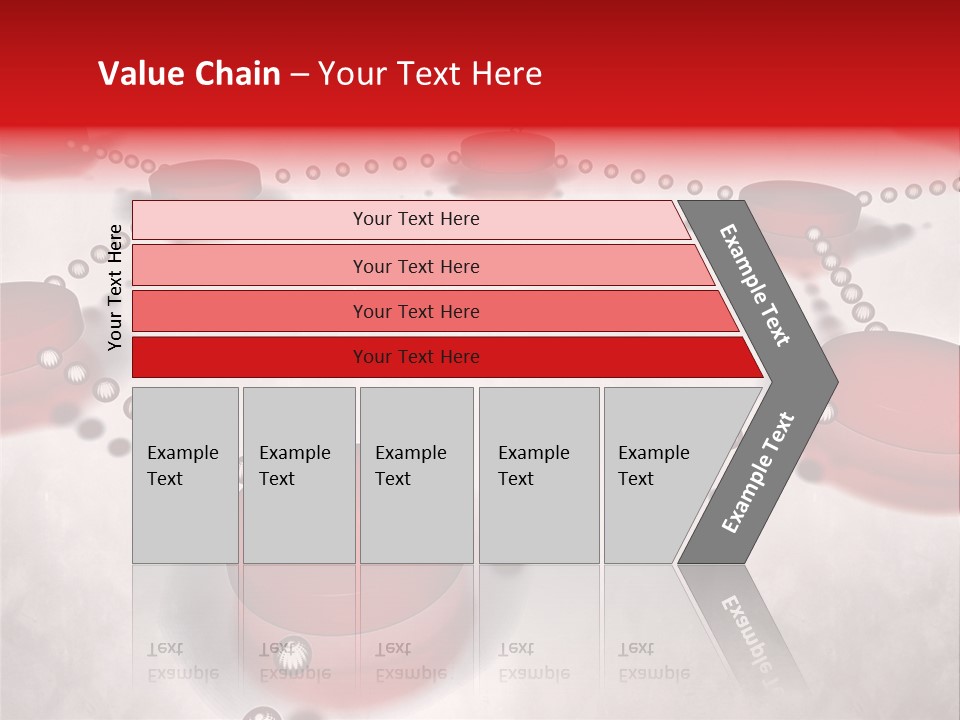 Value Chain – Your Text Here

Your Text Here

Your Text Here

Your Text Here

Your Text Here

Your Text Here

Example Text

Example Text

Example Text

Example Text

Example Text

Example Text

Example Text